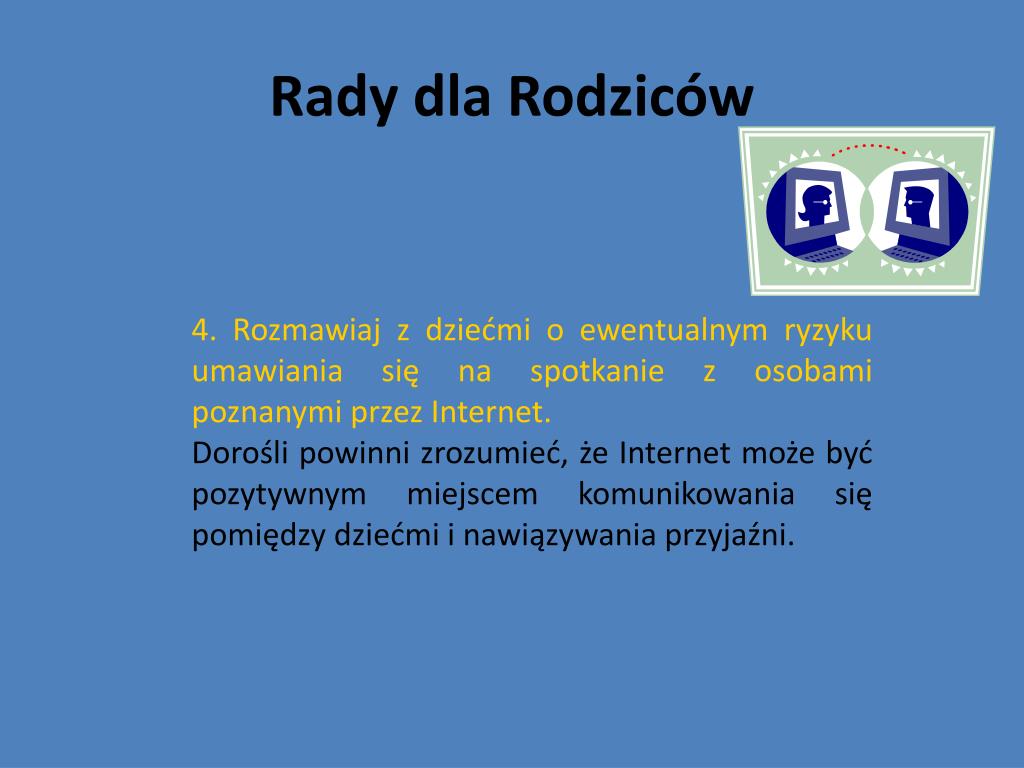 Rady dla Rodziców

4. Rozmawiaj z dziećmi o ewentualnym ryzyku umawiania się na spotkanie z osobami poznanymi przez Internet.
Dorośli powinni zrozumieć, że Internet może być pozytywnym miejscem komunikowania się pomiędzy dziećmi i nawiązywania przyjaźni.